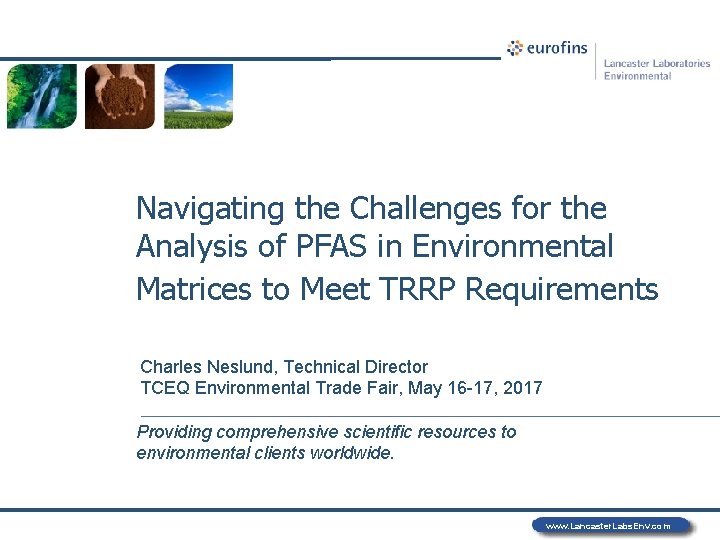 eurofins

Lancaster Laboratories Environmental

Navigating the Challenges for the Analysis of PFAS in Environmental Matrices to Meet TRRP Requirements

Charles Neslund, Technical Director
TCEQ Environmental Trade Fair, May 16-17, 2017

Providing comprehensive scientific resources to environmental clients worldwide.

www.LancasterLabsEnv.com